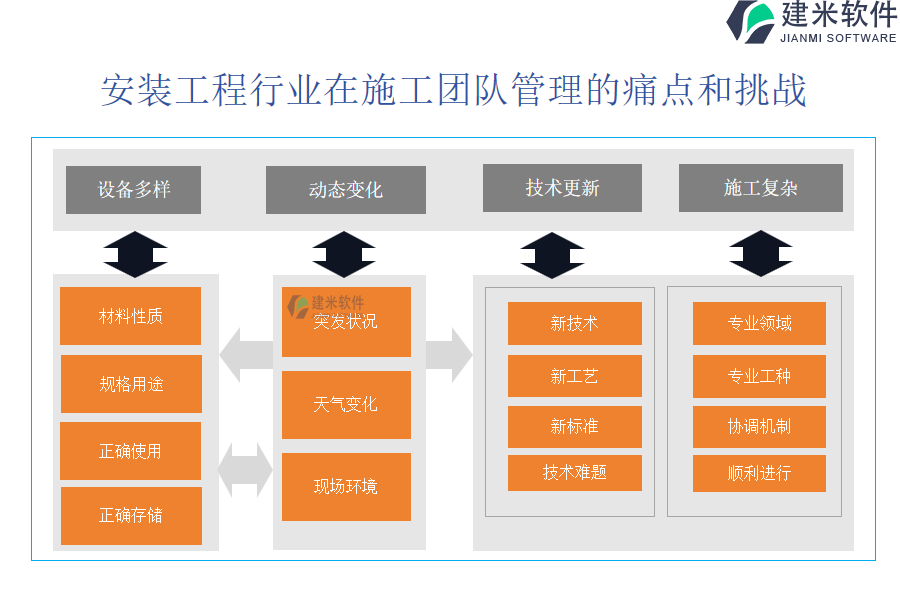 建米软件
JIANMI SOFTWARE

安装工程行业在施工团队管理的痛点和挑战

设备多样

动态变化

技术更新

施工复杂

材料性质

规格用途

正确使用

正确存储

建米软件

突发状况

天气变化

现场环境

新技术

新工艺

新标准

技术难题

专业领域

专业工种

协调机制

顺利进行